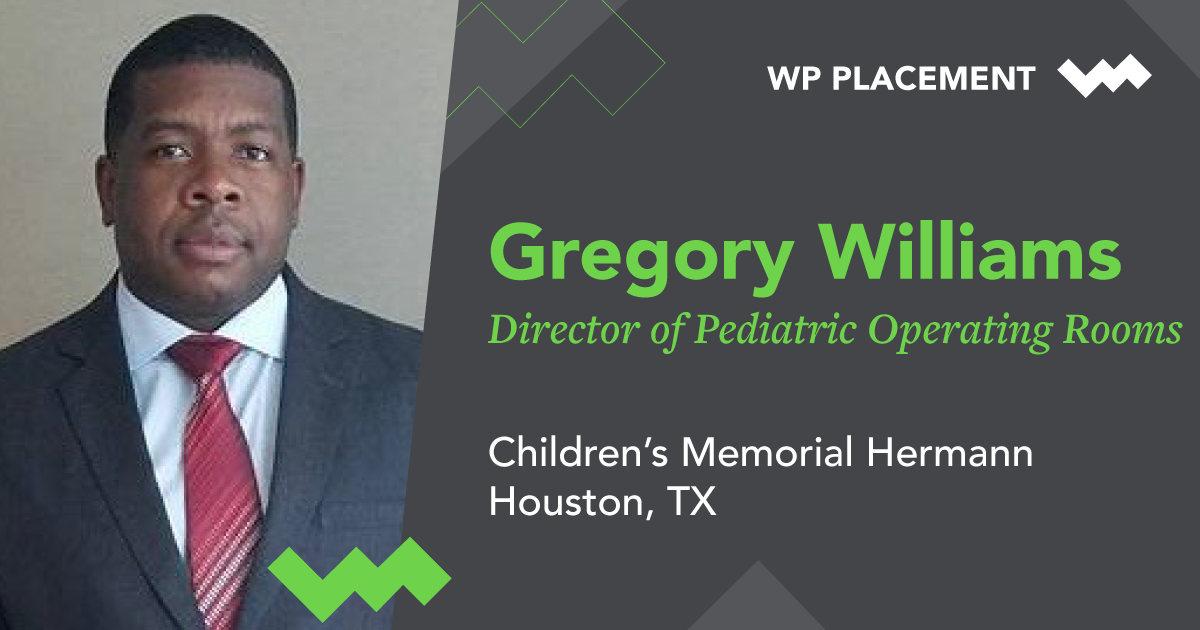 WP PLACEMENT

Gregory Williams

Director of Pediatric Operating Rooms

Children's Memorial Hermann
Houston, TX